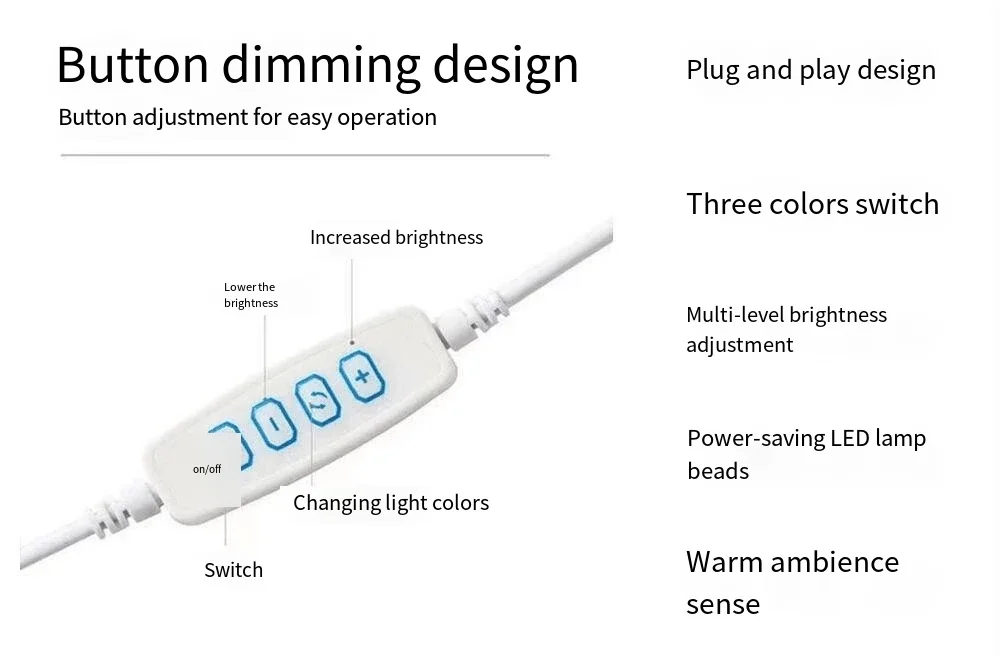 Button dimming design

Button adjustment for easy operation

Increased brightness

Lower the brightness

on/off

Changing light colors

Switch

Plug and play design

Three colors switch

Multi-level brightness adjustment

Power-saving LED lamp beads

Warm ambience sense